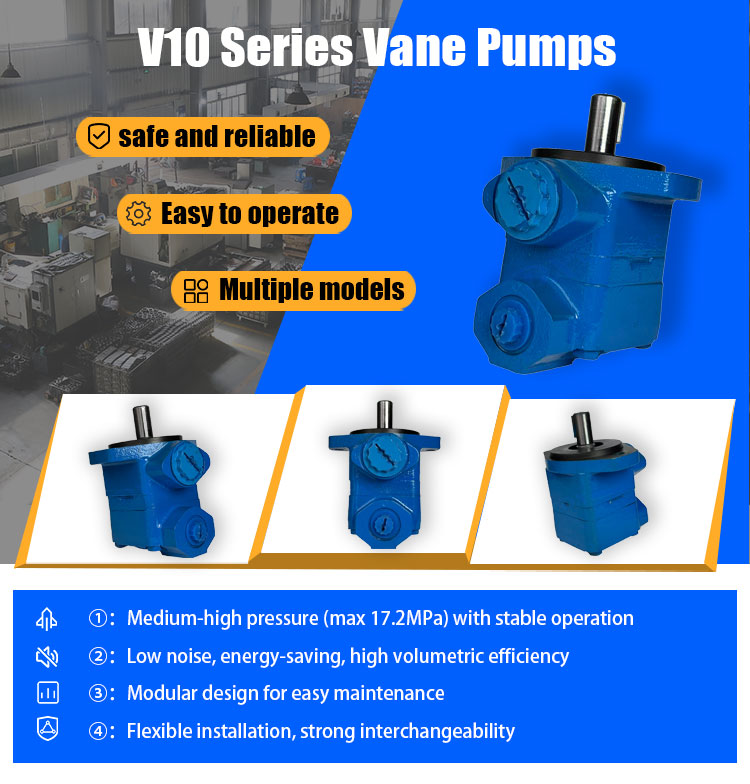 V10 Series Vane Pumps

safe and reliable

Easy to operate

Multiple models

①: Medium-high pressure (max 17.2MPa) with stable operation

②: Low noise, energy-saving, high volumetric efficiency

③: Modular design for easy maintenance

④: Flexible installation, strong interchangeability